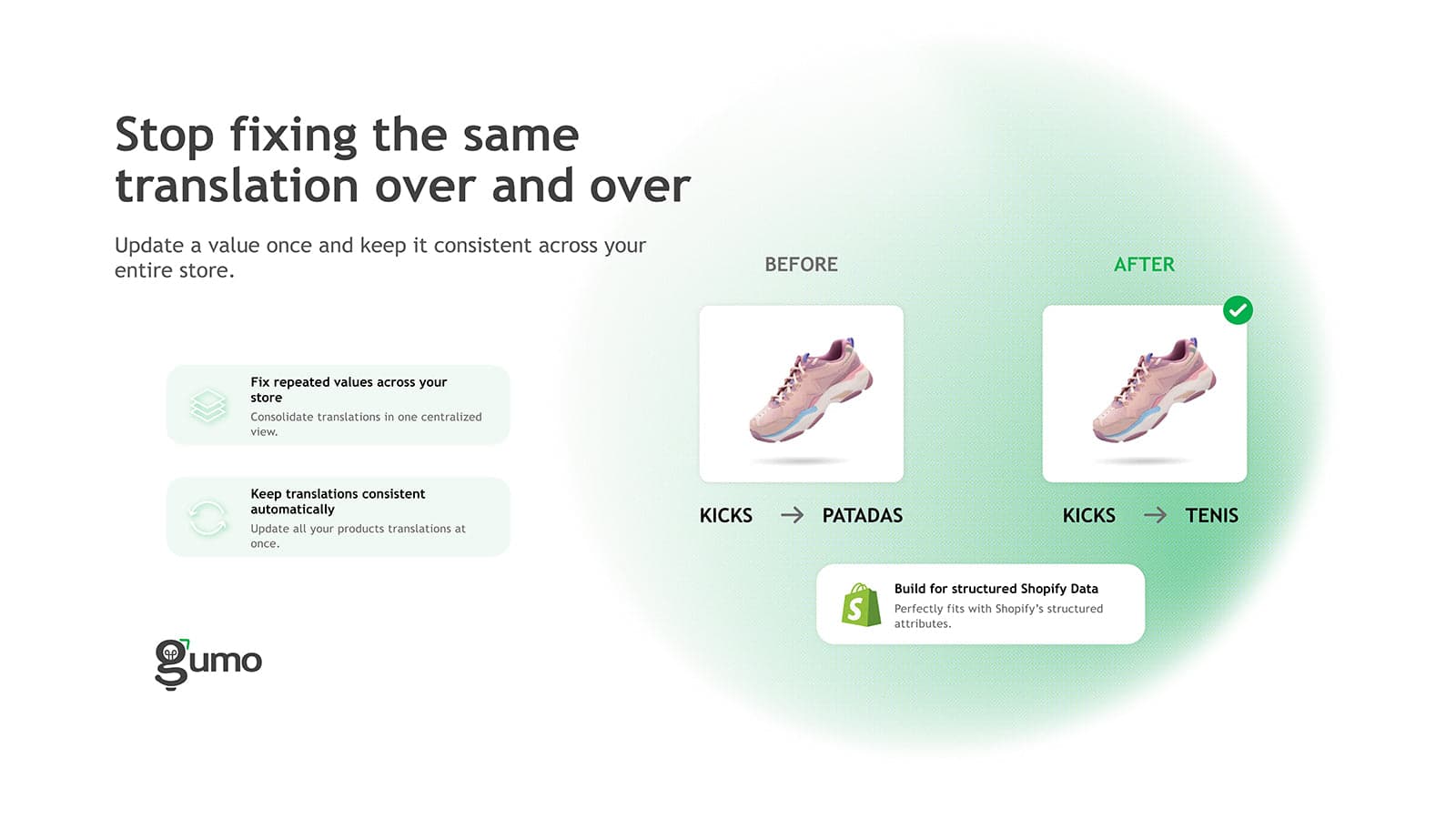 Stop fixing the same translation over and over

Update a value once and keep it consistent across your entire store.

Fix repeated values across your store

Consolidate translations in one centralized view.

Keep translations consistent automatically

Update all your products translations at once.

gumo

BEFORE

KICKS → PATADAS

AFTER

KICKS → TENIS

Build for structured Shopify Data

Perfectly fits with Shopify's structured attributes.